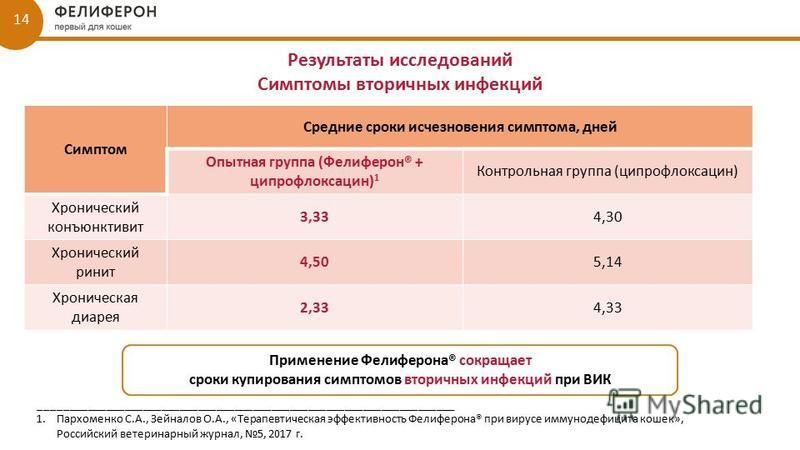 14

ФЕЛИФЕРОН
первый для кошек

Результаты исследований
Симптомы вторичных инфекций

| Симптом | Средние сроки исчезновения симптома, дней | |
|---|---|---|
| | Опытная группа (Фелиферон® + ципрофлоксацин)$^1$ | Контрольная группа (ципрофлоксацин) |
| Хронический конъюнктивит | 3,33 | 4,30 |
| Хронический ринит | 4,50 | 5,14 |
| Хроническая диарея | 2,33 | 4,33 |

Применение Фелиферона® сокращает сроки купирования симптомов вторичных инфекций при ВИК

1. Пархоменко С.А., Зейналов О.А., «Терапевтическая эффективность Фелиферона® при вирусе иммунодефицита кошек», Российский ветеринарный журнал, №5, 2017 г.

MyShared